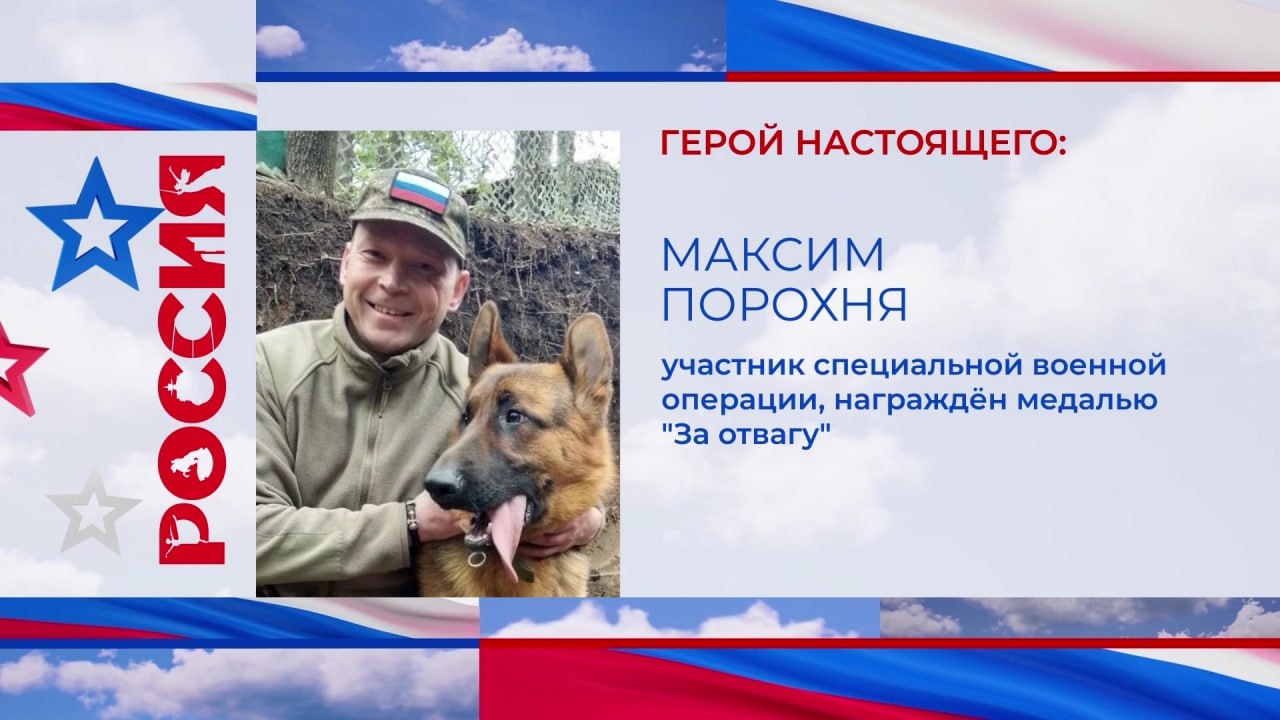 РОССИЯ

ГЕРОЙ НАСТОЯЩЕГО:

МАКСИМ ПОРОХНЯ

участник специальной военной операции, награждён медалью "За отвагу"